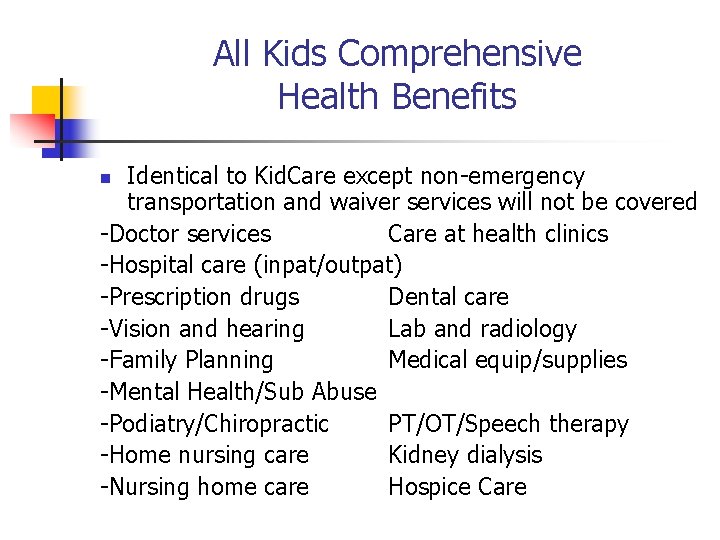 All Kids Comprehensive Health Benefits

Identical to KidCare except non-emergency transportation and waiver services will not be covered

-Doctor services Care at health clinics
-Hospital care (inpat/outpat)
-Prescription drugs Dental care
-Vision and hearing Lab and radiology
-Family Planning Medical equip/supplies
-Mental Health/Sub Abuse
-Podiatry/Chiropractic PT/OT/Speech therapy
-Home nursing care Kidney dialysis
-Nursing home care Hospice Care